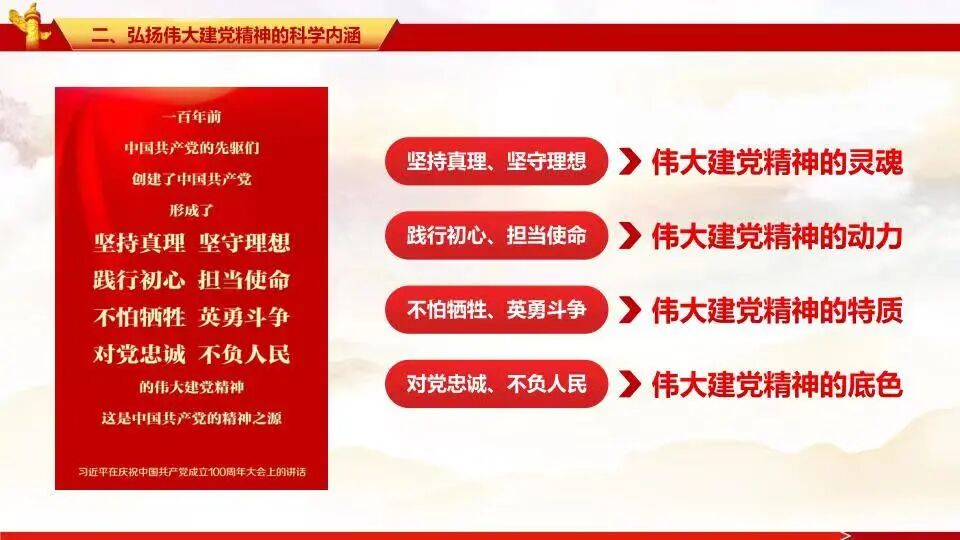 二、弘扬伟大建党精神的科学内涵

一百年前
中国共产党的先驱们
创建了中国共产党
形成了
坚持真理 坚守理想
践行初心 担当使命
不怕牺牲 英勇斗争
对党忠诚 不负人民
的伟大建党精神
这是中国共产党的精神之源

习近平在庆祝中国共产党成立100周年大会上的讲话

坚持真理、坚守理想 伟大建党精神的灵魂

践行初心、担当使命 伟大建党精神的动力

不怕牺牲、英勇斗争 伟大建党精神的特质

对党忠诚、不负人民 伟大建党精神的底色